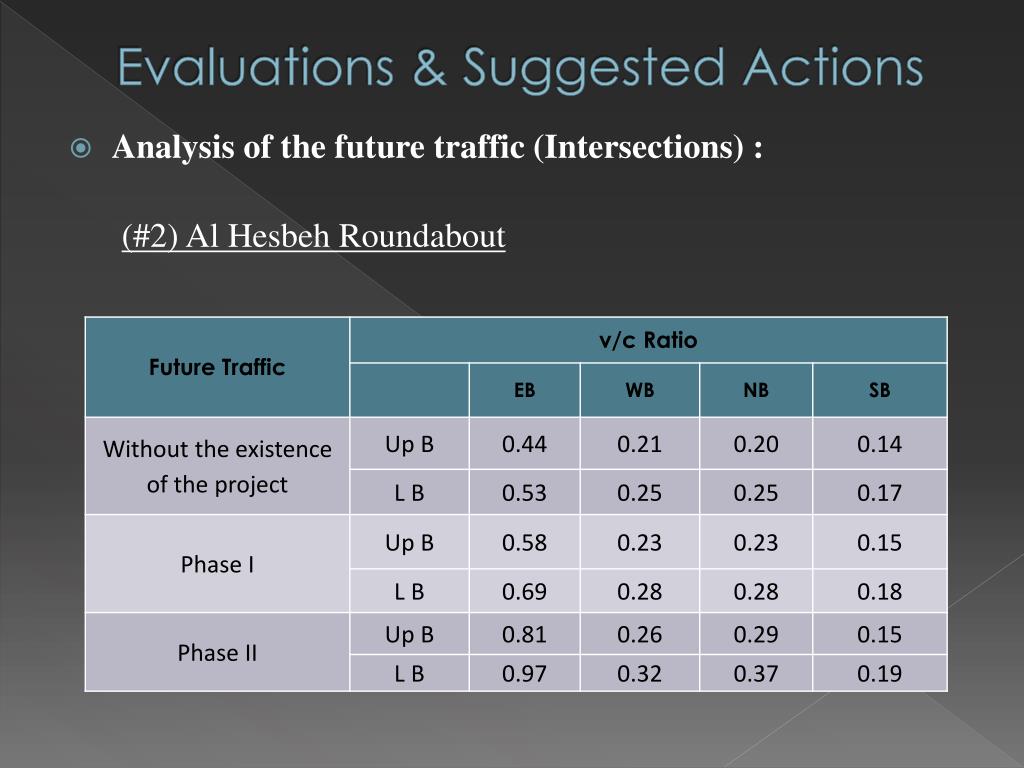 Evaluations & Suggested Actions

Analysis of the future traffic (Intersections) :

(#2) Al Hesbeh Roundabout

| Future Traffic | v/c Ratio | | | | |
|---|---|---|---|---|---|
| | | EB | WB | NB | SB |
| Without the existence of the project | Up B | 0.44 | 0.21 | 0.20 | 0.14 |
| | L B | 0.53 | 0.25 | 0.25 | 0.17 |
| Phase I | Up B | 0.58 | 0.23 | 0.23 | 0.15 |
| | L B | 0.69 | 0.28 | 0.28 | 0.18 |
| Phase II | Up B | 0.81 | 0.26 | 0.29 | 0.15 |
| | L B | 0.97 | 0.32 | 0.37 | 0.19 |